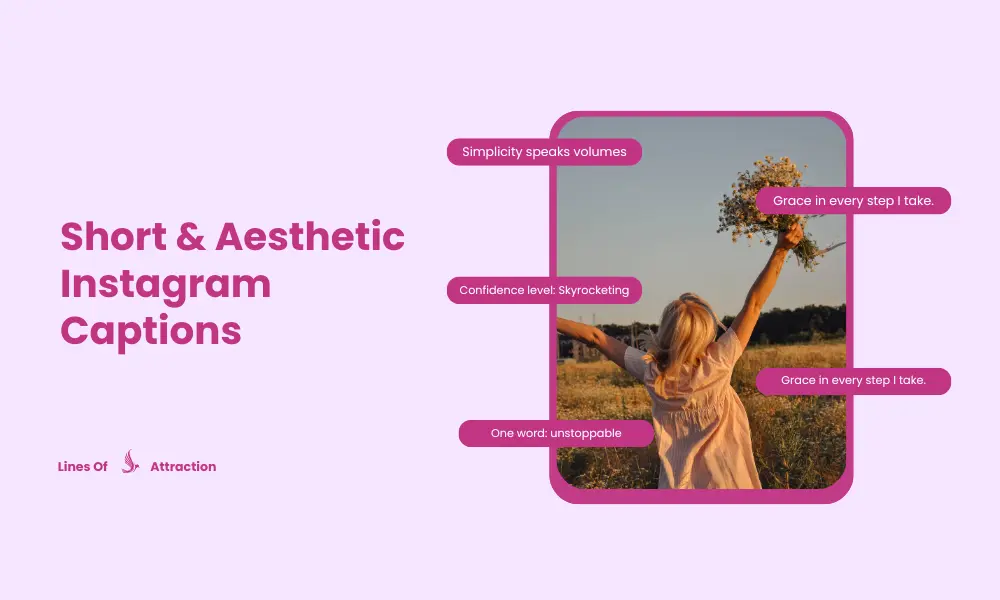 Short & Aesthetic Instagram Captions

Lines Of Attraction

Simplicity speaks volumes

Grace in every step I take.

Confidence level: Skyrocketing

Grace in every step I take.

One word: unstoppable